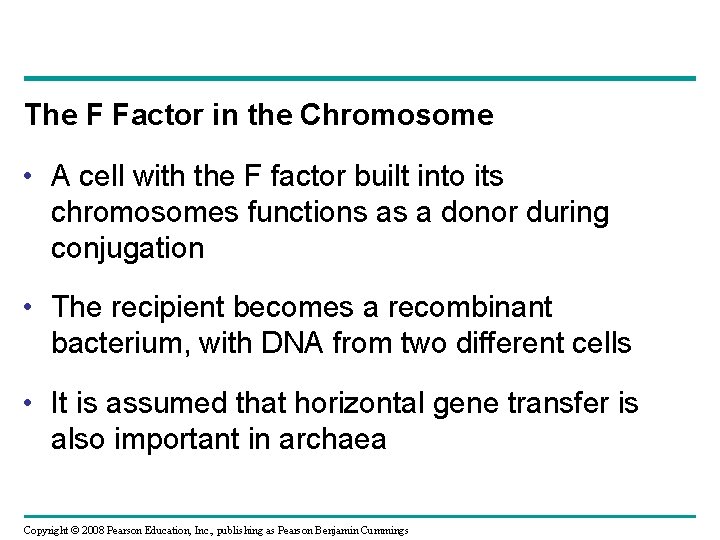 The F Factor in the Chromosome

• A cell with the F factor built into its chromosomes functions as a donor during conjugation

• The recipient becomes a recombinant bacterium, with DNA from two different cells

• It is assumed that horizontal gene transfer is also important in archaea

Copyright © 2008 Pearson Education, Inc., publishing as Pearson Benjamin Cummings